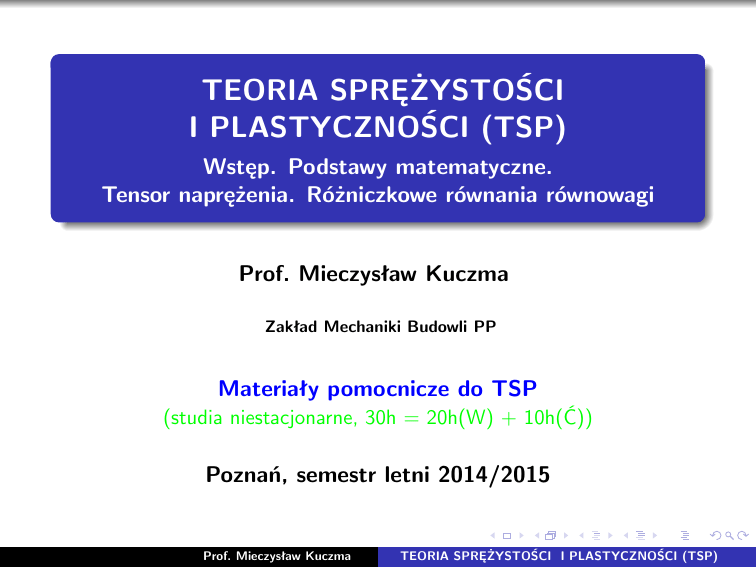 TEORIA SPRĘŻYSTOŚCI I PLASTYCZNOŚCI (TSP)

Wstęp. Podstawy matematyczne. Tensor naprężenia. Różniczkowe równania równowagi

Prof. Mieczysław Kuczma

Zakład Mechaniki Budowli PP

Materiały pomocnicze do TSP
(studia niestacjonarne, 30h = 20h(W) + 10h(Ć))

Poznań, semestr letni 2014/2015

Prof. Mieczysław Kuczma TEORIA SPRĘŻYSTOŚCI I PLASTYCZNOŚCI (TSP)